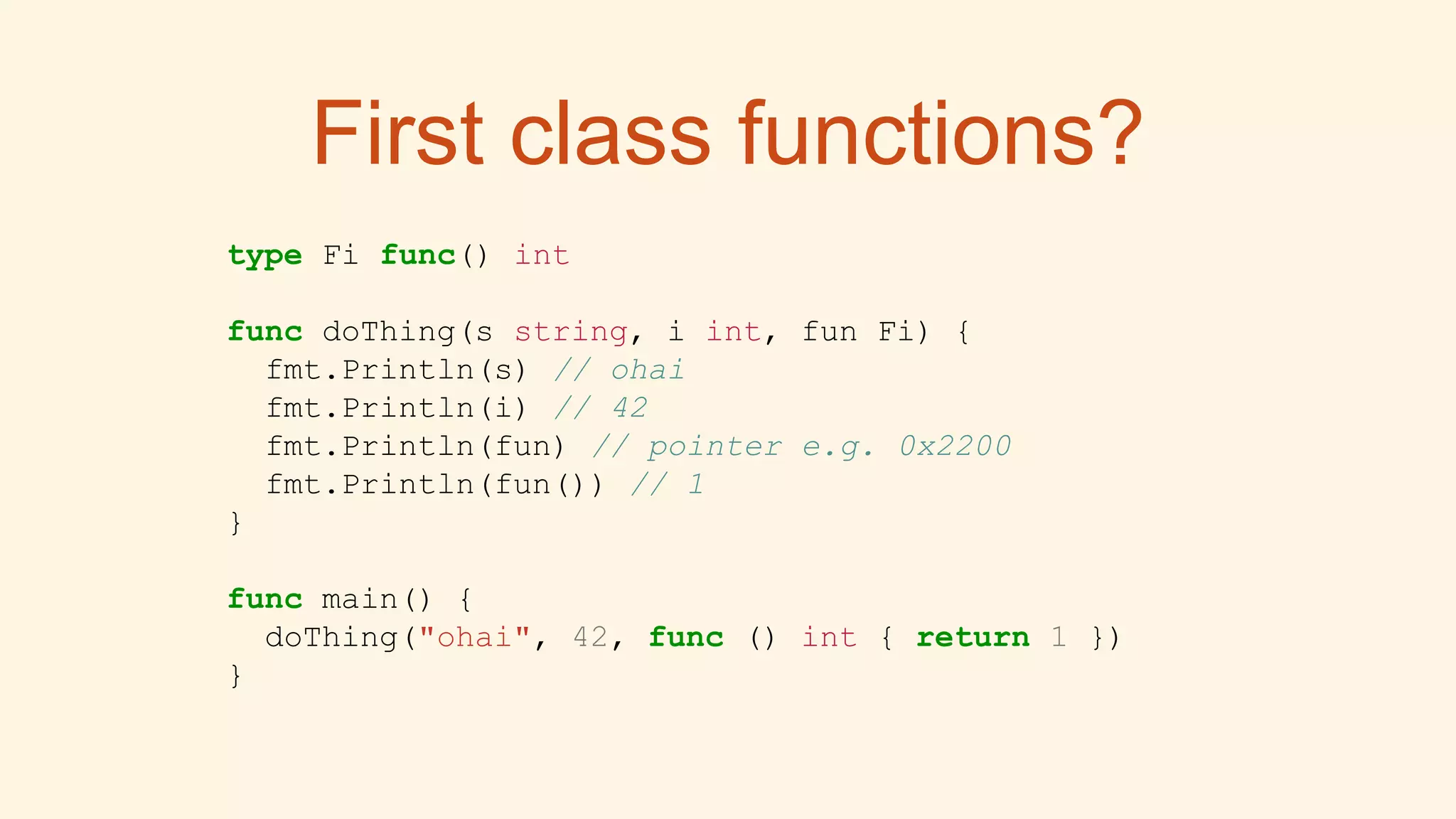 First class functions?

type Fi func() int

func doThing(s string, i int, fun Fi) {
  fmt.Println(s) // ohai
  fmt.Println(i) // 42
  fmt.Println(fun) // pointer e.g. 0x2200
  fmt.Println(fun()) // 1
}

func main() {
  doThing("ohai", 42, func () int { return 1 })
}